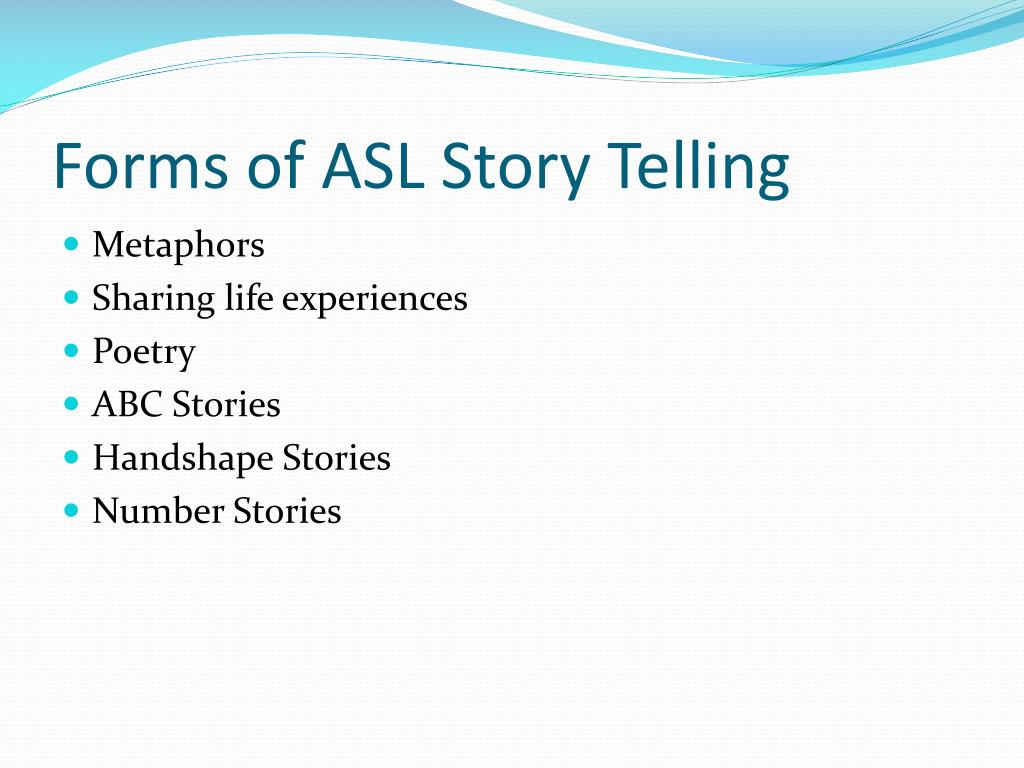 Forms of ASL Story Telling

- Metaphors
- Sharing life experiences
- Poetry
- ABC Stories
- Handshape Stories
- Number Stories